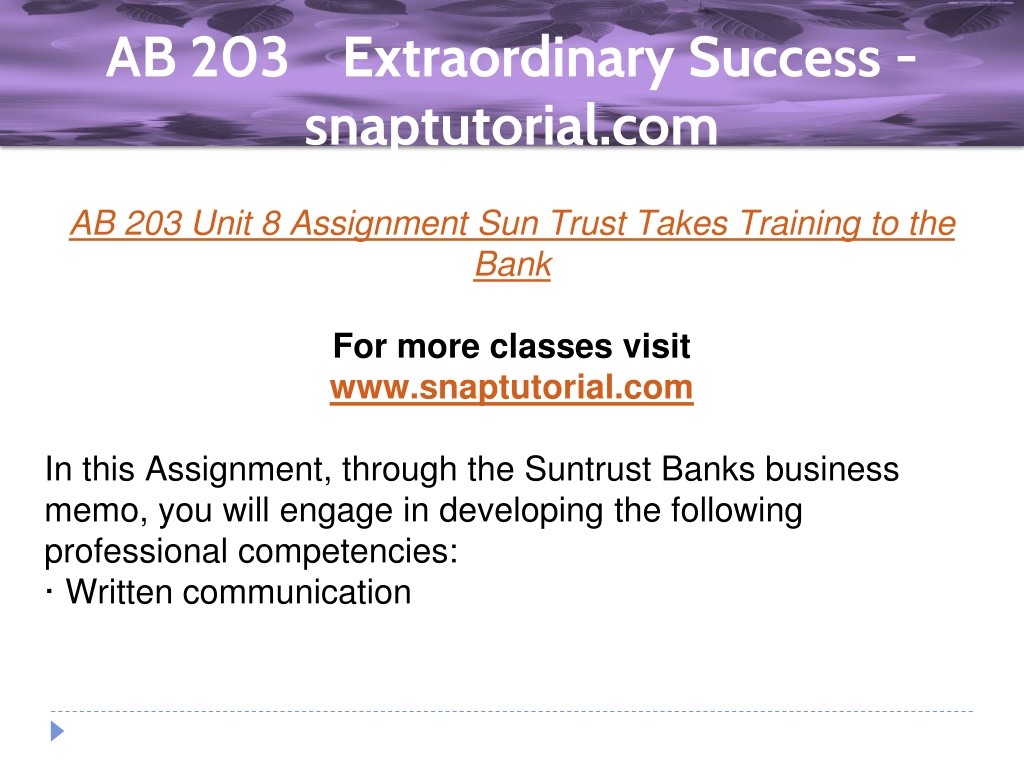 AB 203 Extraordinary Success - snaptutorial.com

AB 203 Unit 8 Assignment Sun Trust Takes Training to the Bank

For more classes visit
www.snaptutorial.com

In this Assignment, through the Suntrust Banks business memo, you will engage in developing the following professional competencies:
· Written communication